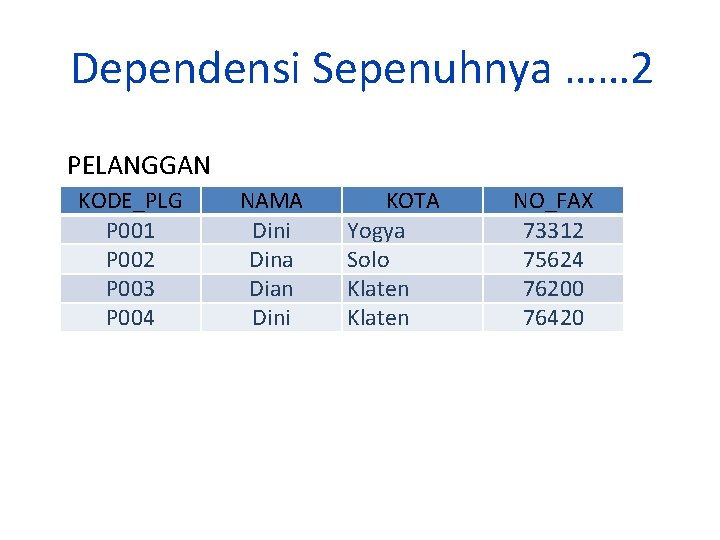 Dependensi Sepenuhnya ……2

PELANGGAN

| KODE_PLG | NAMA | KOTA | NO_FAX |
|---|---|---|---|
| P001 | Dini | Yogya | 73312 |
| P002 | Dina | Solo | 75624 |
| P003 | Dian | Klaten | 76200 |
| P004 | Dini | Klaten | 76420 |